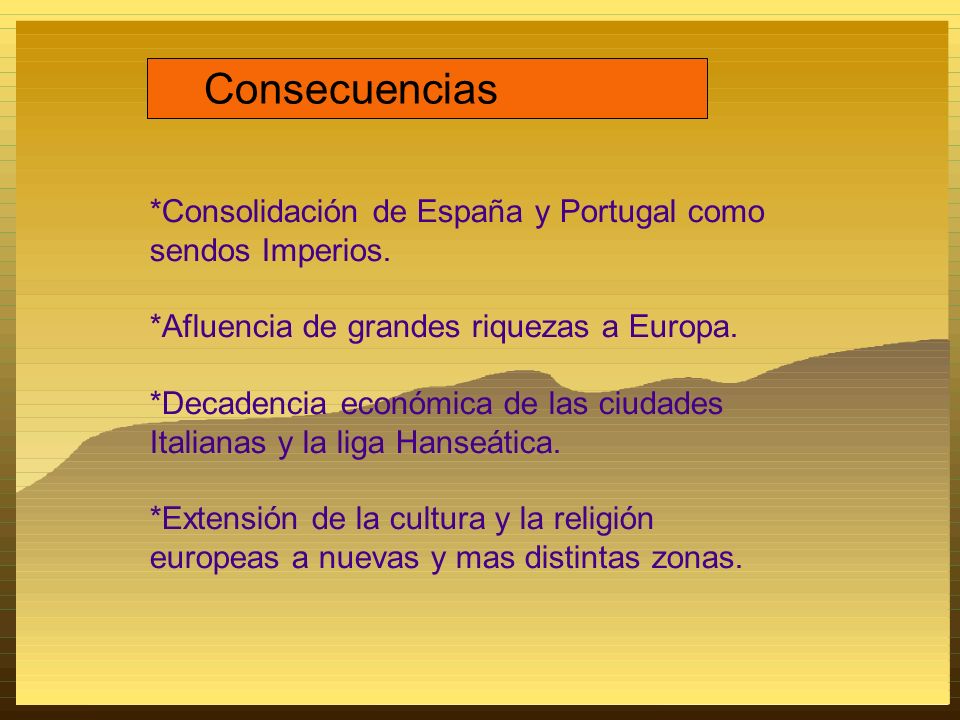 Consecuencias

*Consolidación de España y Portugal como sendos Imperios.

*Afluencia de grandes riquezas a Europa.

*Decadencia económica de las ciudades Italianas y la liga Hanseática.

*Extensión de la cultura y la religión europeas a nuevas y mas distintas zonas.